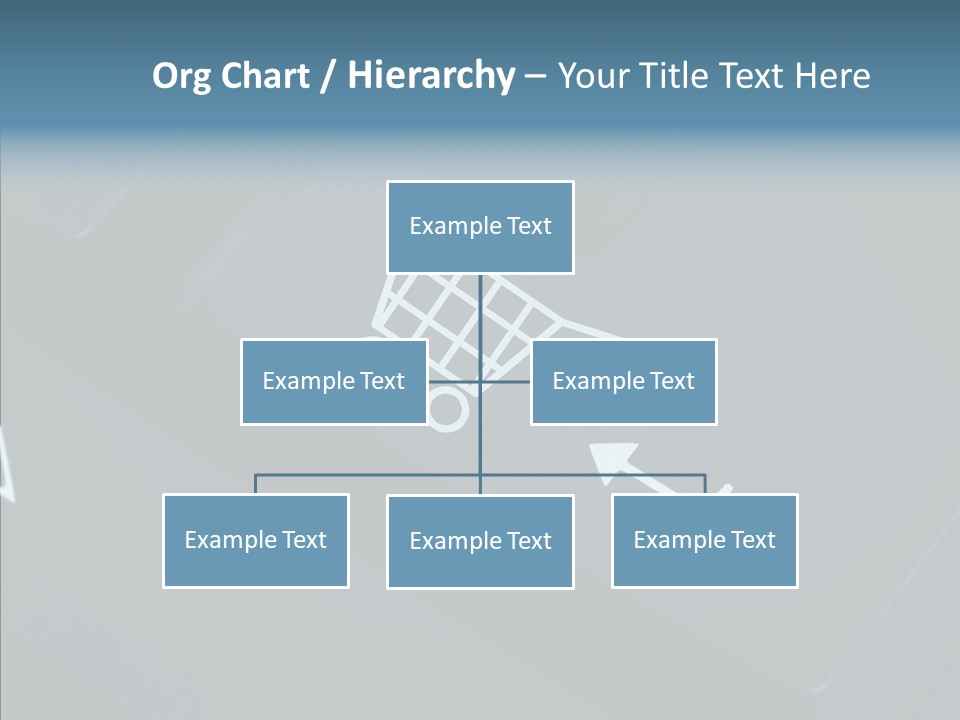 Org Chart / Hierarchy – Your Title Text Here

Example Text

Example Text

Example Text

Example Text

Example Text

Example Text